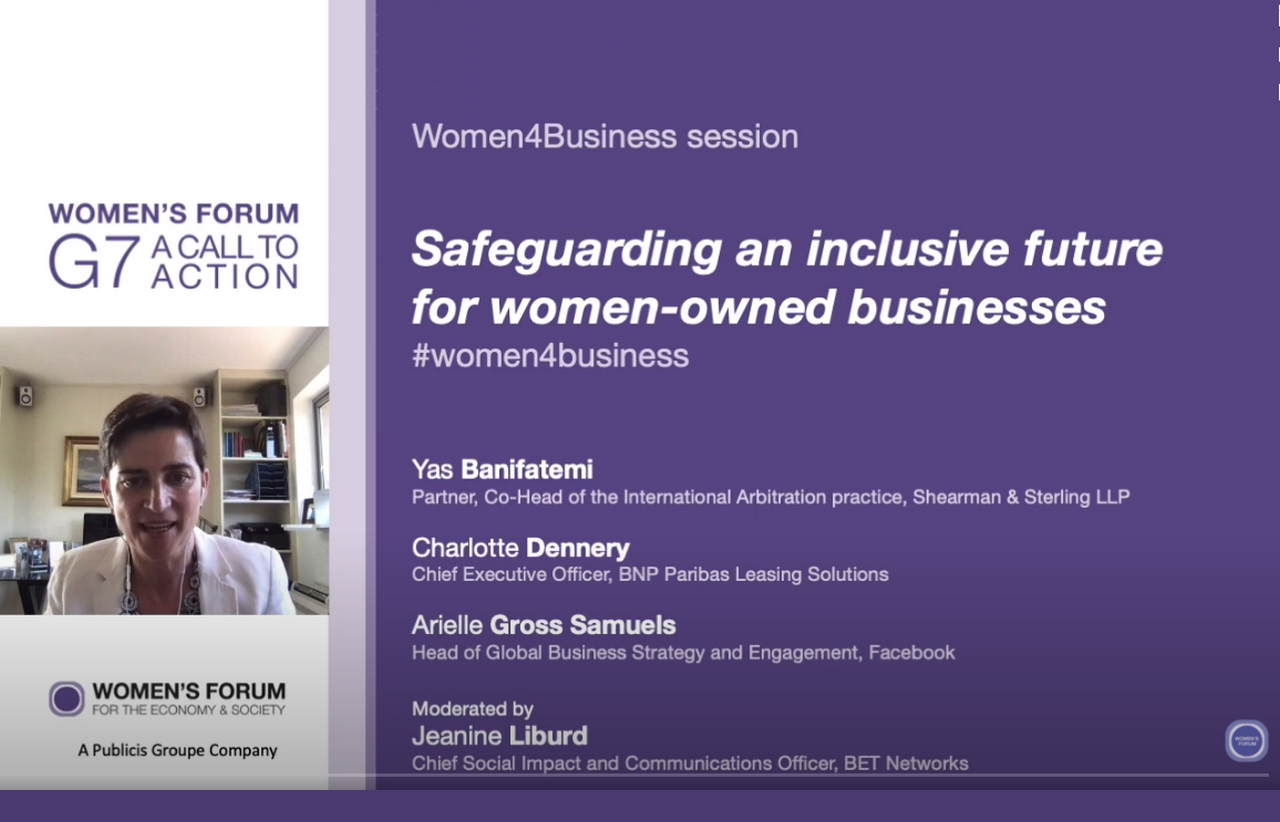 WOMEN'S FORUM
G7 A CALL TO ACTION

WOMEN'S FORUM
FOR THE ECONOMY & SOCIETY

A Publicis Groupe Company

Women4Business session

Safeguarding an inclusive future for women-owned businesses
#women4business

Yas Banifatemi
Partner, Co-Head of the International Arbitration practice, Shearman & Sterling LLP

Charlotte Dennery
Chief Executive Officer, BNP Paribas Leasing Solutions

Arielle Gross Samuels
Head of Global Business Strategy and Engagement, Facebook

Moderated by
Jeanine Liburd
Chief Social Impact and Communications Officer, BET Networks

WOMEN'S FORUM